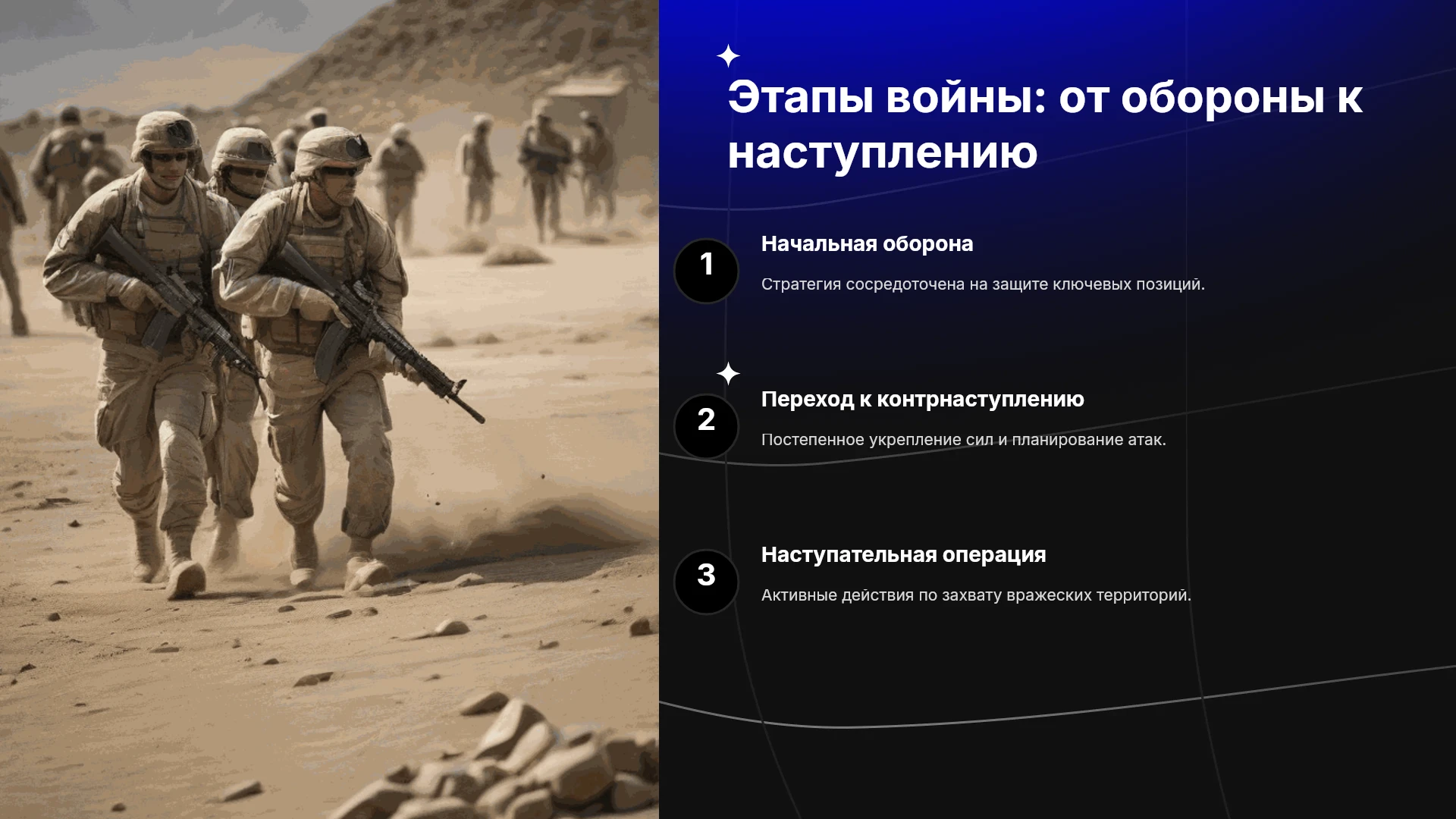 Этапы войны: от обороны к наступлению

1

Начальная оборона

Стратегия сосредоточена на защите ключевых позиций.

2

Переход к контрнаступлению

Постепенное укрепление сил и планирование атак.

3

Наступательная операция

Активные действия по захвату вражеских территорий.